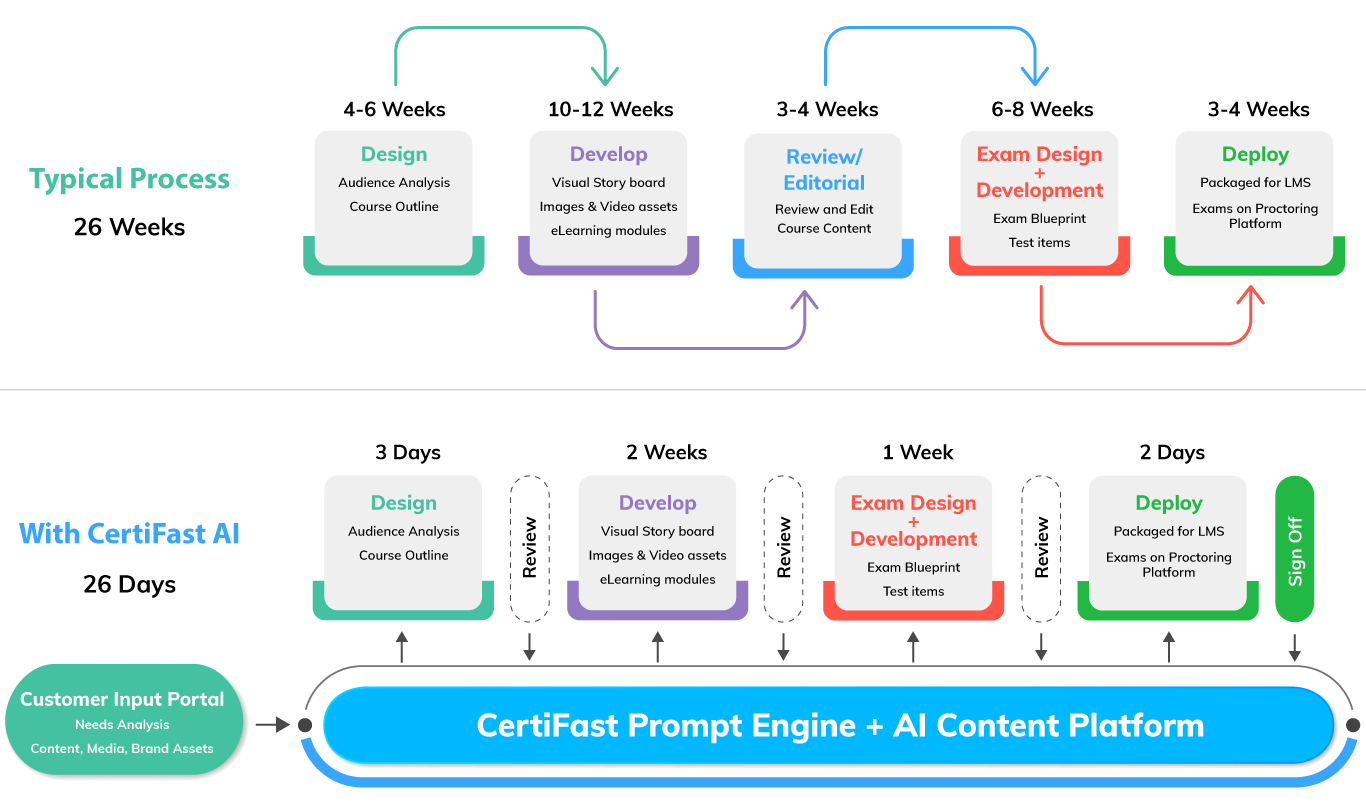 Typical Process
26 Weeks

4-6 Weeks
Design
Audience Analysis
Course Outline

10-12 Weeks
Develop
Visual Story board
Images & Video assets
eLearning modules

3-4 Weeks
Review/ Editorial
Review and Edit Course Content

6-8 Weeks
Exam Design + Development
Exam Blueprint
Test items

3-4 Weeks
Deploy
Packaged for LMS
Exams on Proctoring Platform

With CertiFast AI
26 Days

3 Days
Design
Audience Analysis
Course Outline

Review

2 Weeks
Develop
Visual Story board
Images & Video assets
eLearning modules

Review

1 Week
Exam Design + Development
Exam Blueprint
Test items

Review

2 Days
Deploy
Packaged for LMS
Exams on Proctoring Platform

Sign Off

Customer Input Portal
Needs Analysis
Content, Media, Brand Assets

CertiFast Prompt Engine + AI Content Platform